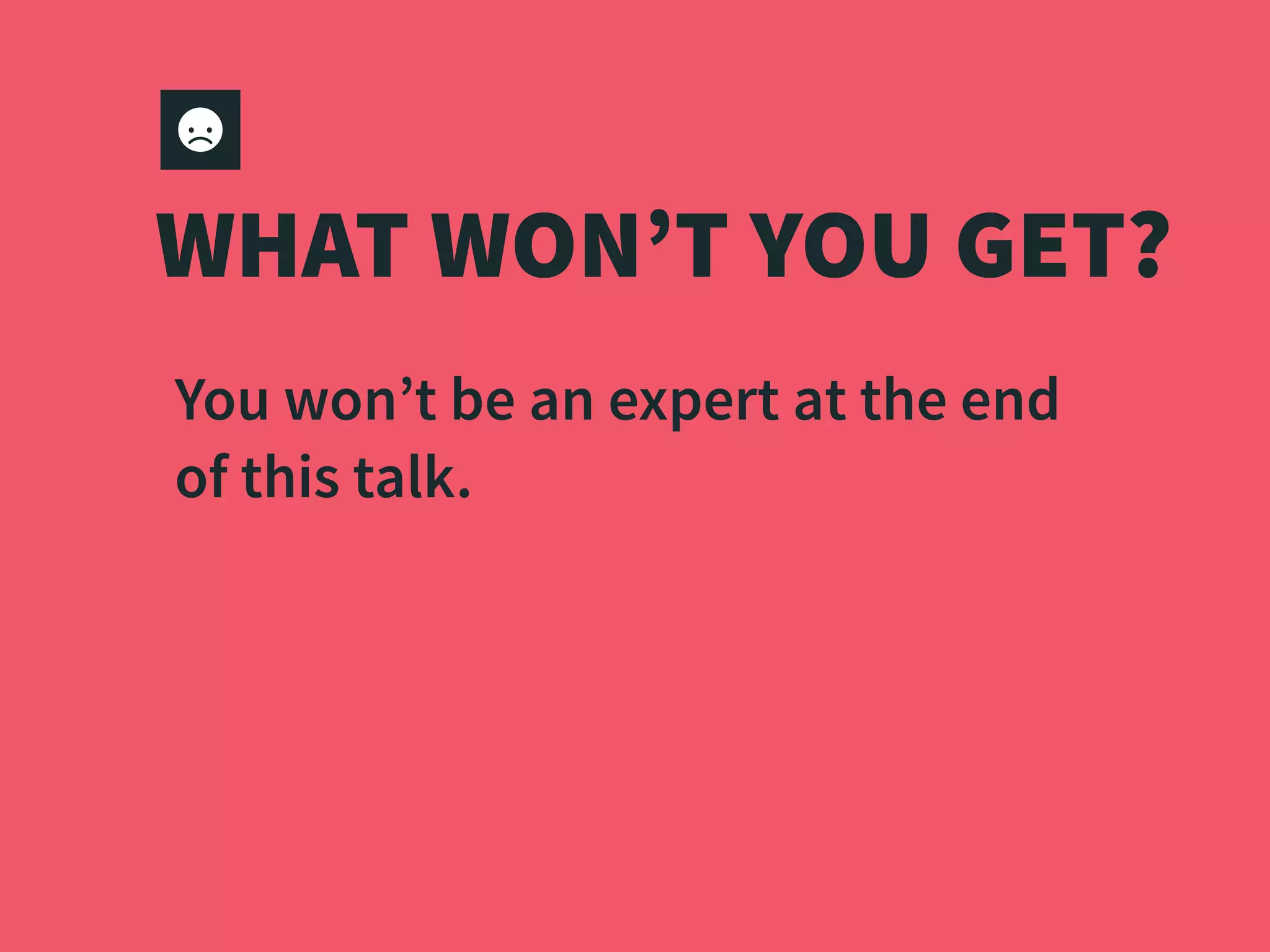 WHAT WON’T YOU GET?

You won’t be an expert at the end of this talk.